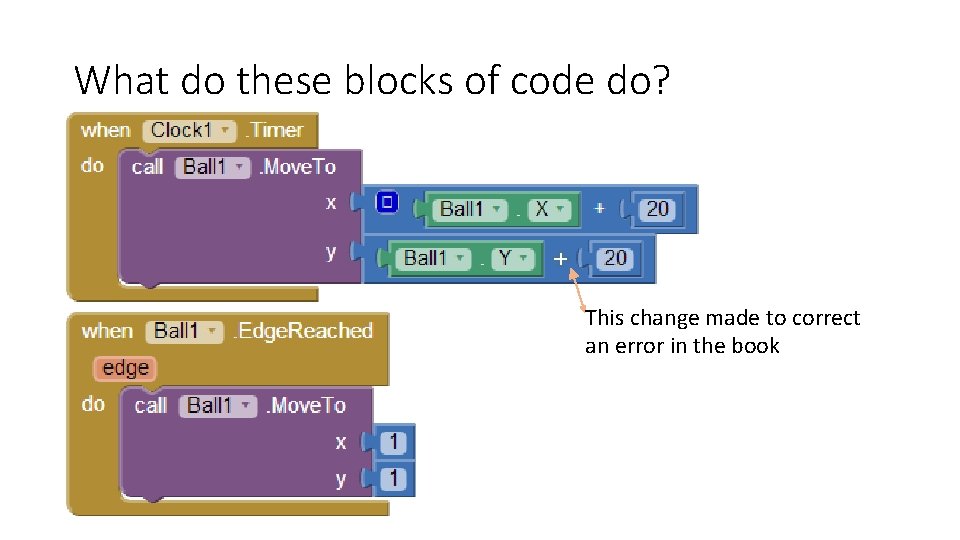 What do these blocks of code do?

when Clock1 .Timer
do call Ball1 .MoveTo
x Ball1 . X + 20
y Ball1 . Y + 20

This change made to correct an error in the book

when Ball1 .EdgeReached
edge
do call Ball1 .MoveTo
x 1
y 1